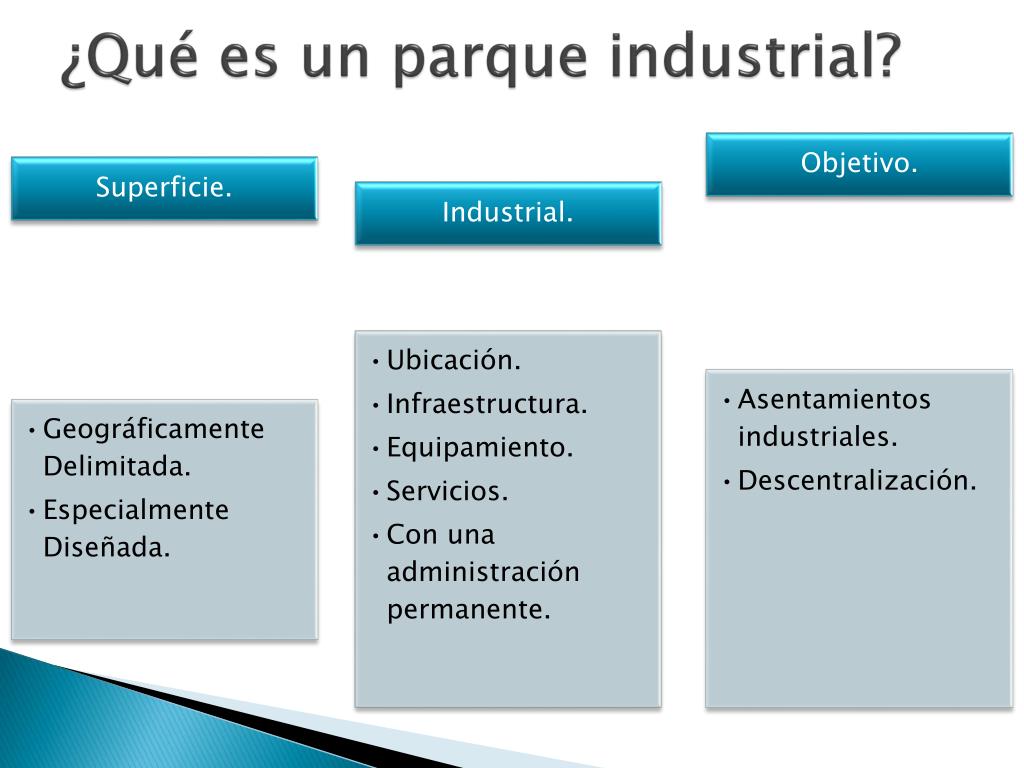 ¿Qué es un parque industrial?

Superficie.

• Geográficamente Delimitada.
• Especialmente Diseñada.

Industrial.

• Ubicación.
• Infraestructura.
• Equipamiento.
• Servicios.
• Con una administración permanente.

Objetivo.

• Asentamientos industriales.
• Descentralización.